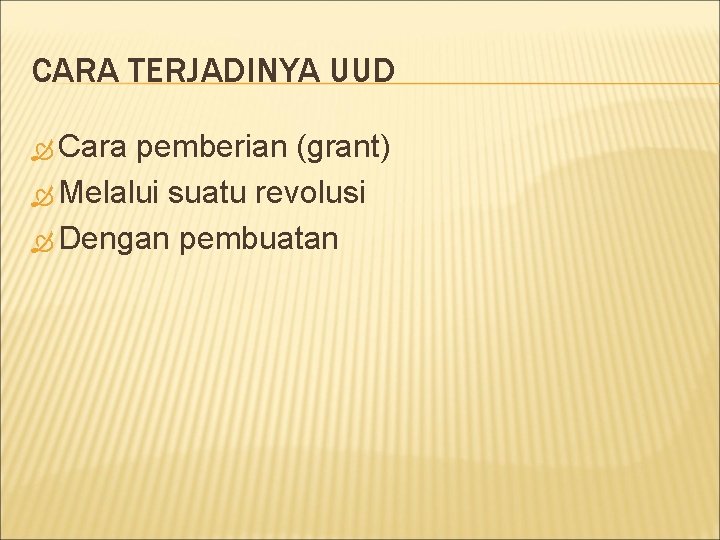 CARA TERJADINYA UUD

Cara pemberian (grant)
Melalui suatu revolusi
Dengan pembuatan